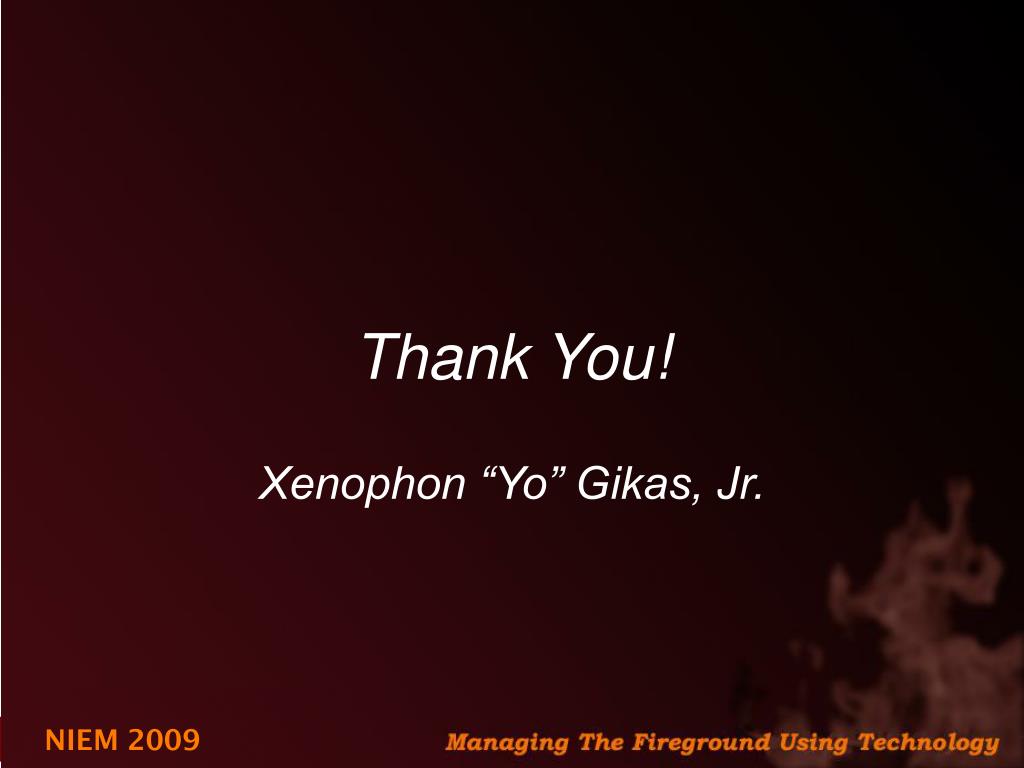 Thank You!

Xenophon “Yo” Gikas, Jr.

NIEM 2009

Managing The Fireground Using Technology